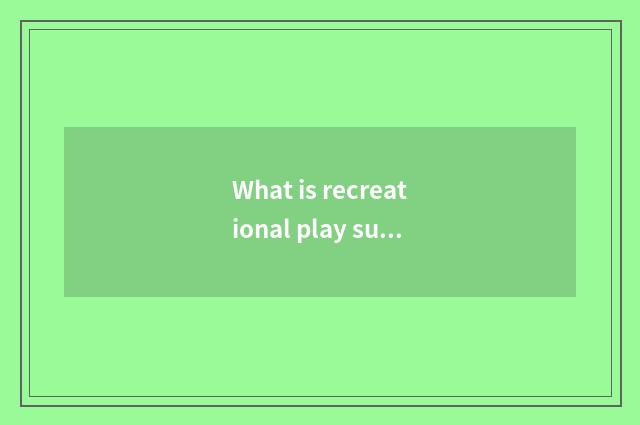 What is recreational play su...